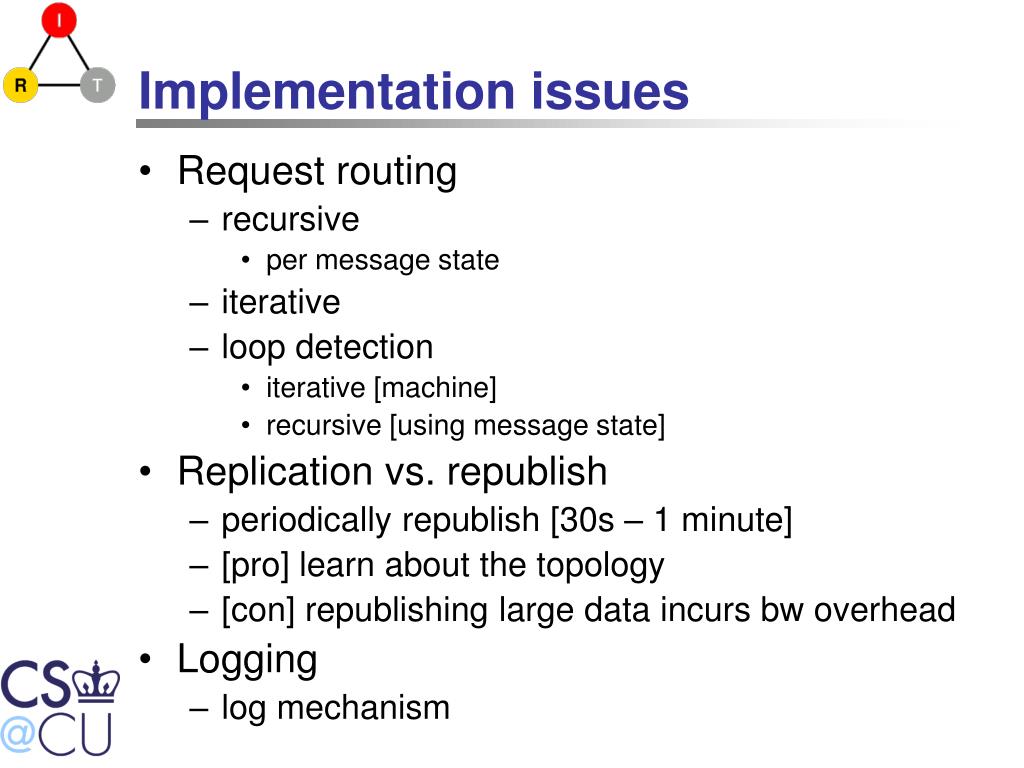 I
R
T

Implementation issues

• Request routing
– recursive
• per message state
– iterative
– loop detection
• iterative [machine]
• recursive [using message state]
• Replication vs. republish
– periodically republish [30s – 1 minute]
– [pro] learn about the topology
– [con] republishing large data incurs bw overhead
• Logging
– log mechanism

CS
@CU